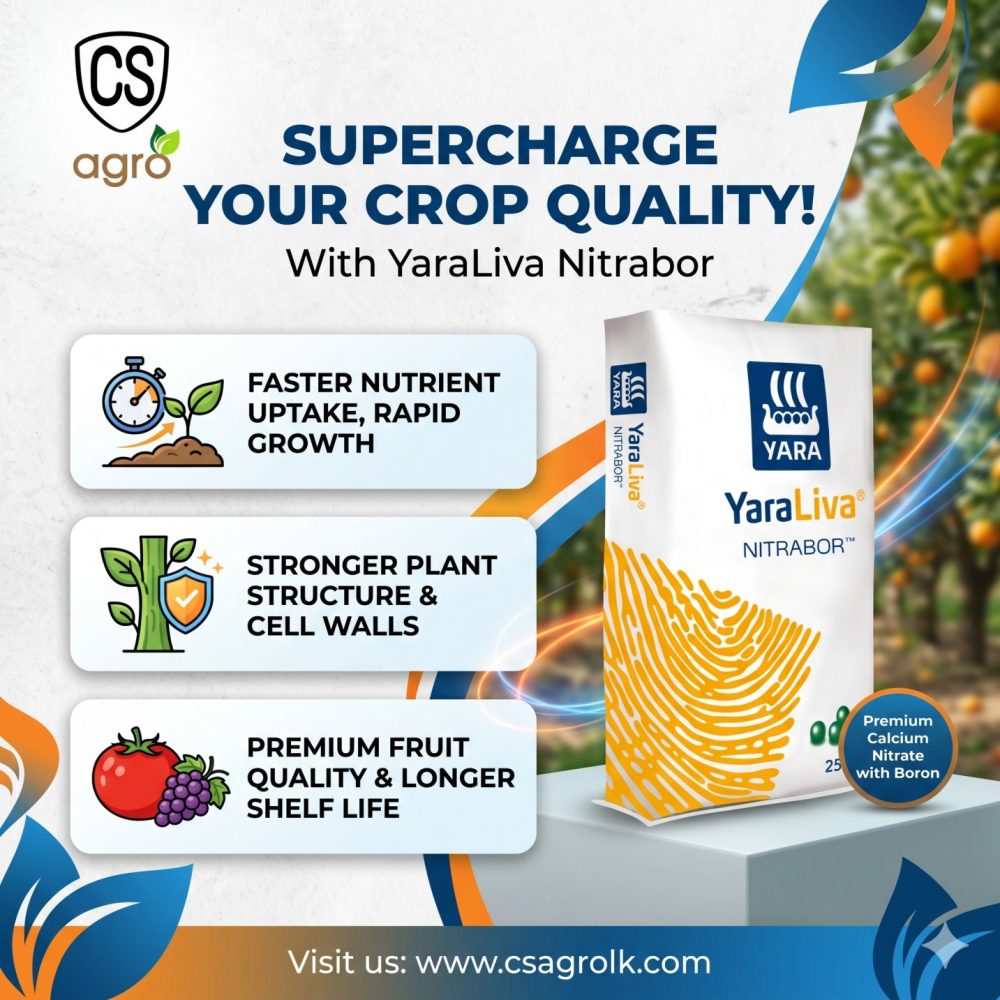 CS
agro

SUPERCHARGE YOUR CROP QUALITY!
With YaraLiva Nitrabor

FASTER NUTRIENT UPTAKE, RAPID GROWTH

STRONGER PLANT STRUCTURE & CELL WALLS

PREMIUM FRUIT QUALITY & LONGER SHELF LIFE

YARA
YaraLiva®
NITRABOR™

YARA
YaraLiva®
NITRABOR™

25

Premium Calcium Nitrate with Boron

Visit us: www.csagrolk.com